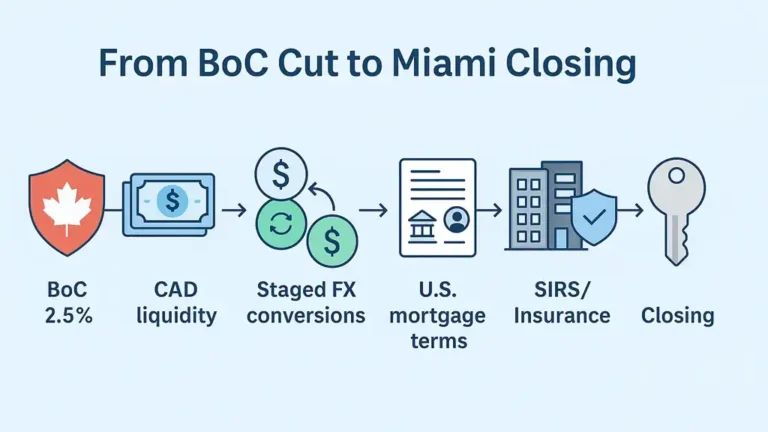 From BoC Cut to Miami Closing

$

$

$

BoC 2.5%

CAD liquidity

Staged FX conversions

U.S. mortgage terms

SIRS/ Insurance

Closing